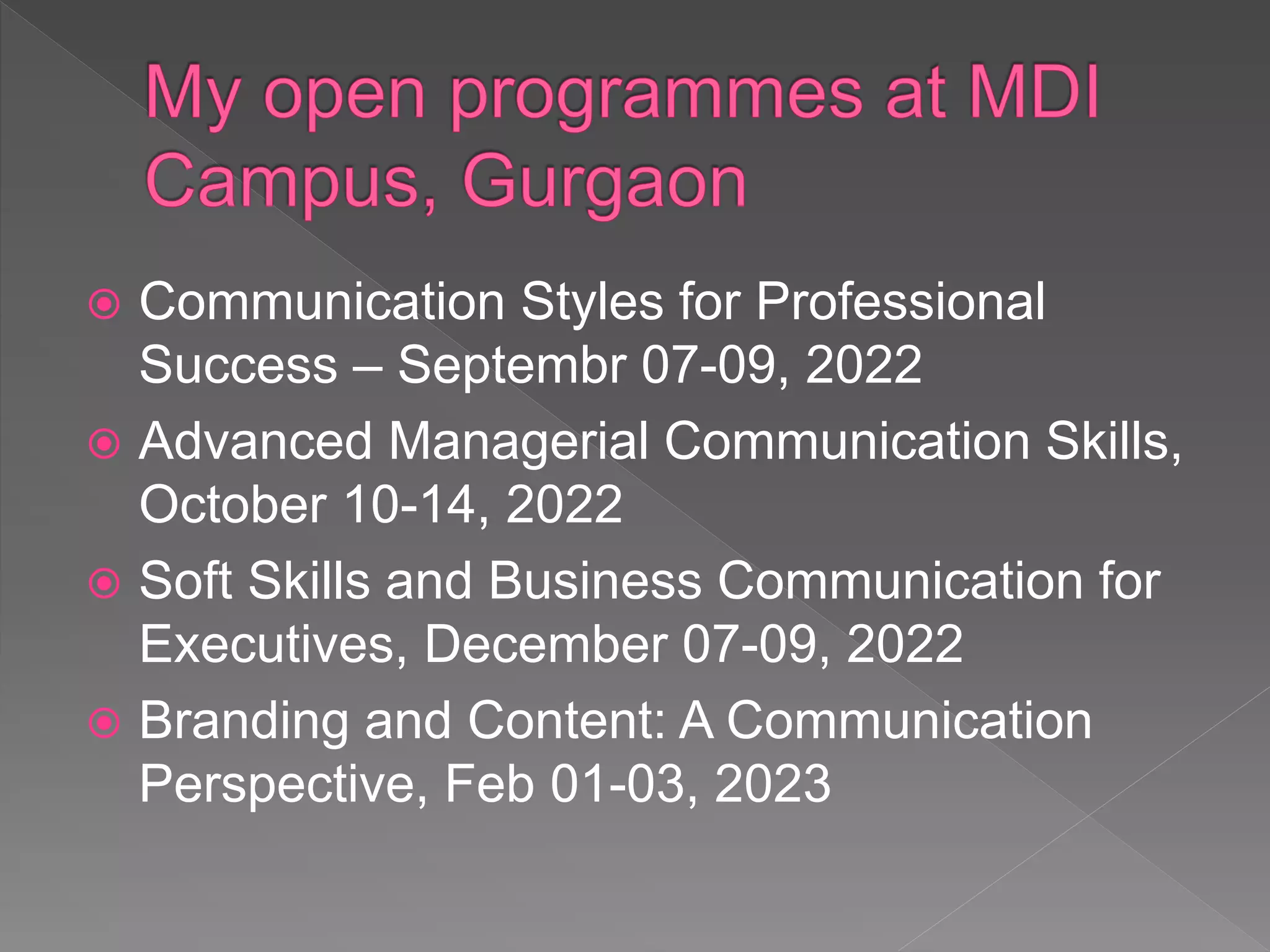 My open programmes at MDI Campus, Gurgaon

Communication Styles for Professional Success – Septembr 07-09, 2022

Advanced Managerial Communication Skills, October 10-14, 2022

Soft Skills and Business Communication for Executives, December 07-09, 2022

Branding and Content: A Communication Perspective, Feb 01-03, 2023